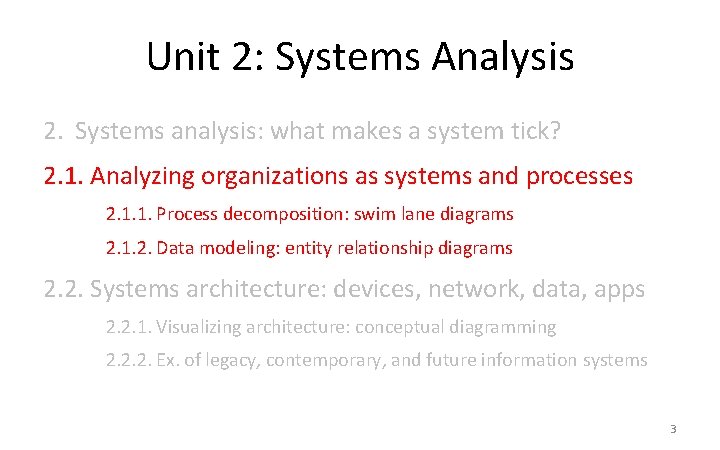 Unit 2: Systems Analysis

2. Systems analysis: what makes a system tick?

2.1. Analyzing organizations as systems and processes

2.1.1. Process decomposition: swim lane diagrams

2.1.2. Data modeling: entity relationship diagrams

2.2. Systems architecture: devices, network, data, apps

2.2.1. Visualizing architecture: conceptual diagramming

2.2.2. Ex. of legacy, contemporary, and future information systems

3